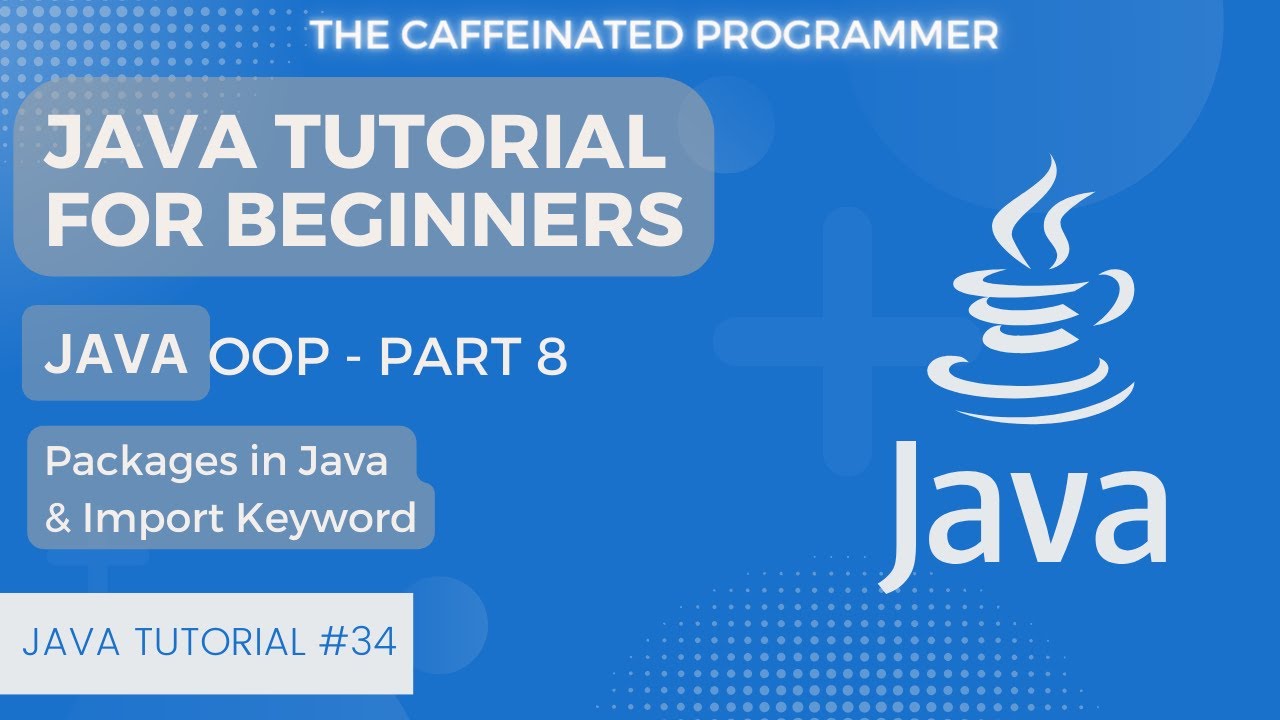 THE CAFFEINATED PROGRAMMER

JAVA TUTORIAL FOR BEGINNERS

JAVA OOP - PART 8

Packages in Java & Import Keyword

JAVA TUTORIAL #34

Java